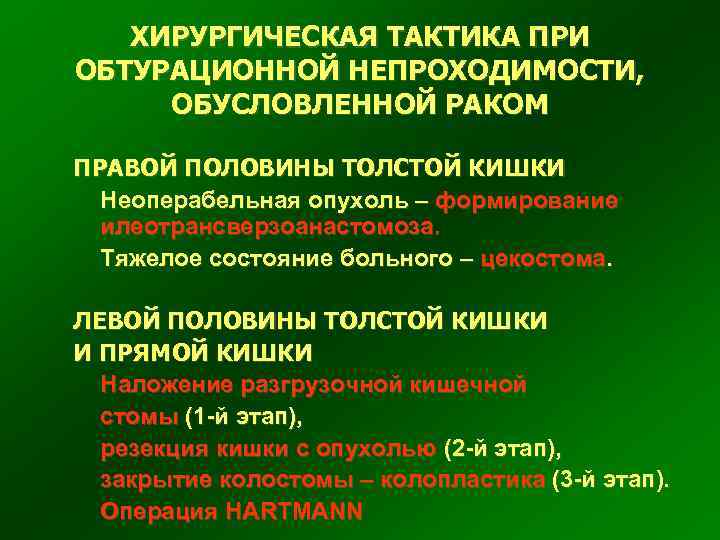 ХИРУРГИЧЕСКАЯ ТАКТИКА ПРИ ОБТУРАЦИОННОЙ НЕПРОХОДИМОСТИ, ОБУСЛОВЛЕННОЙ РАКОМ

ПРАВОЙ ПОЛОВИНЫ ТОЛСТОЙ КИШКИ

Неоперабельная опухоль – формирование илеотрансверзоанастомоза.

Тяжелое состояние больного – цекостома.

ЛЕВОЙ ПОЛОВИНЫ ТОЛСТОЙ КИШКИ И ПРЯМОЙ КИШКИ

Наложение разгрузочной кишечной стомы (1-й этап),

резекция кишки с опухолью (2-й этап),

закрытие колостомы – колопластика (3-й этап).

Операция HARTMANN